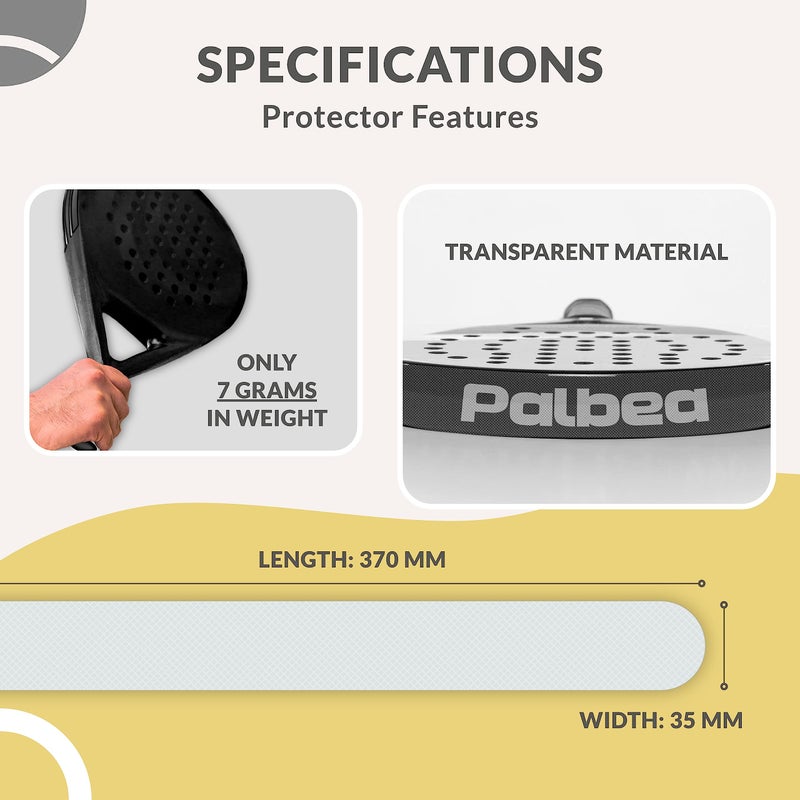 SPECIFICATIONS
Protector Features

ONLY
7 GRAMS
IN WEIGHT

TRANSPARENT MATERIAL

Palbea

LENGTH: 370 MM

WIDTH: 35 MM